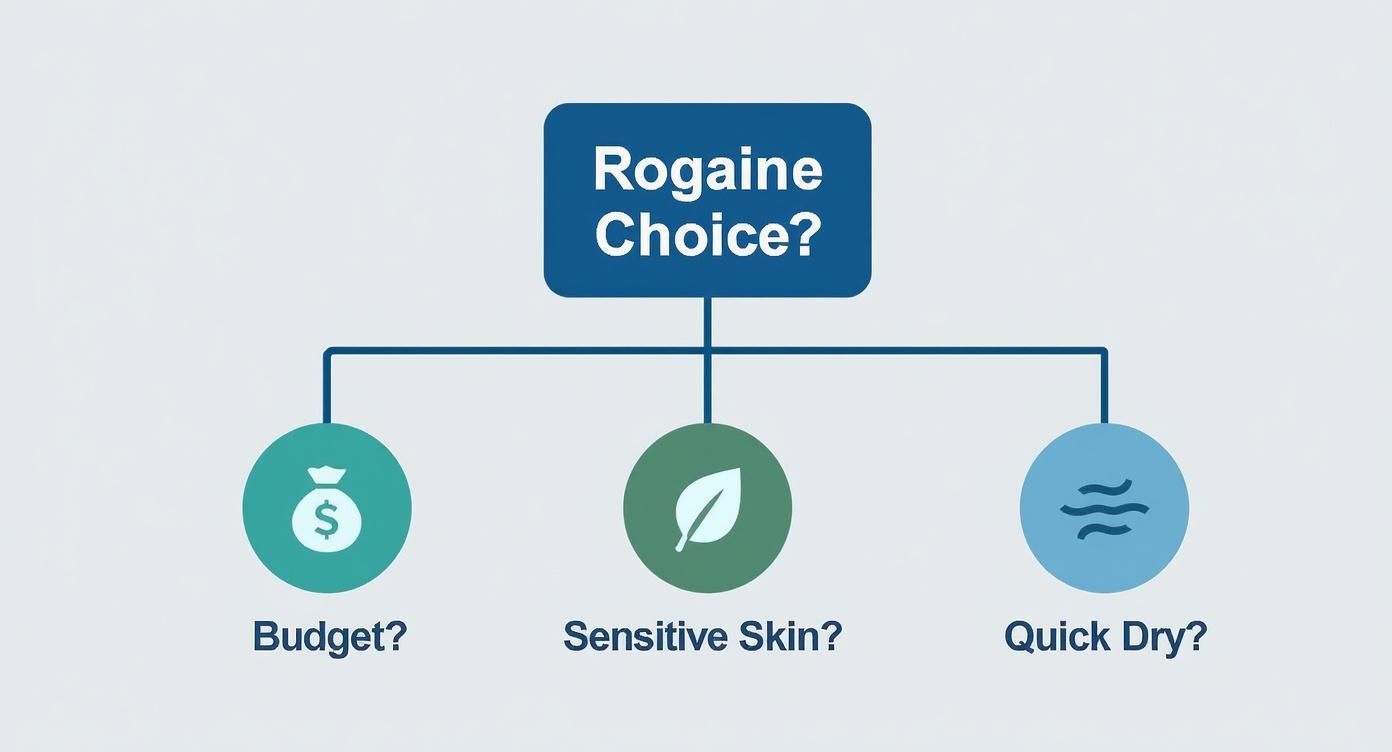 Rogaine Choice?

$

Budget?

Sensitive Skin?

Quick Dry?